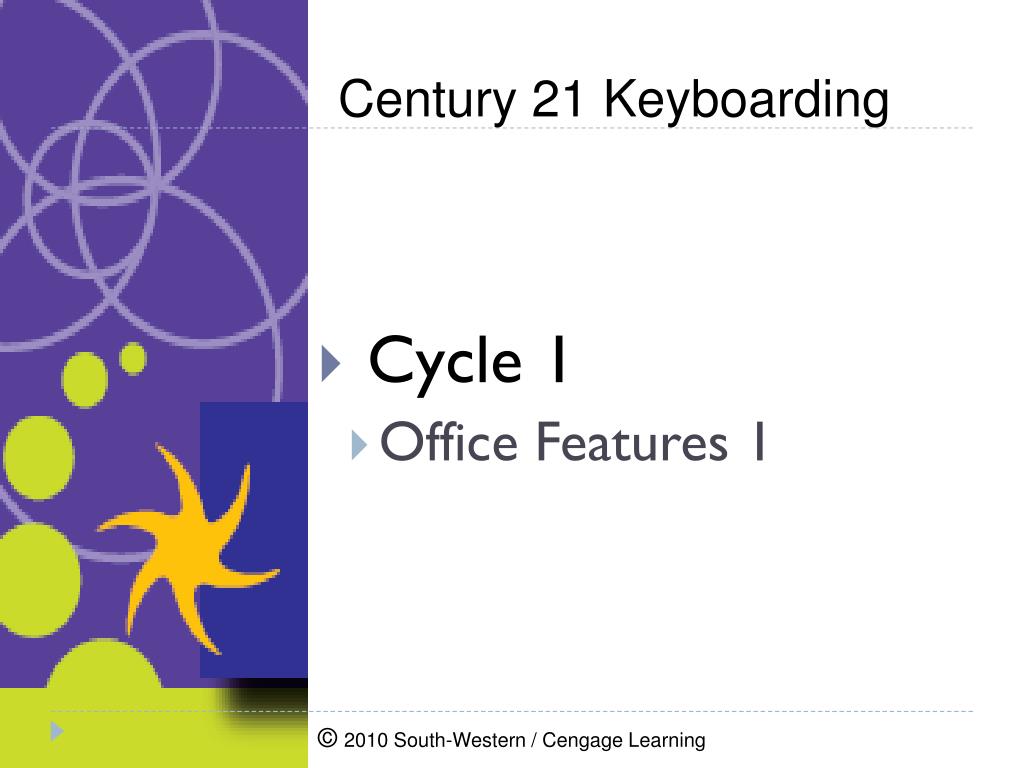 Century 21 Keyboarding

Cycle 1

Office Features 1

© 2010 South-Western / Cengage Learning